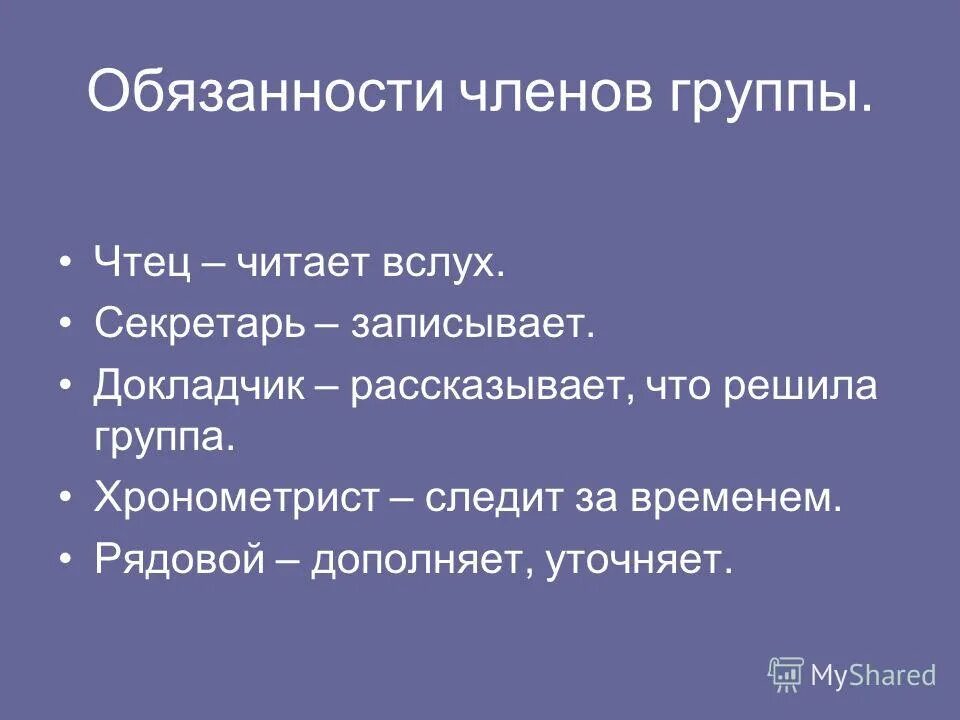 Обязанности членов группы.

• Чтец – читает вслух.
• Секретарь – записывает.
• Докладчик – рассказывает, что решила группа.
• Хронометрист – следит за временем.
• Рядовой – дополняет, уточняет.

MyShared